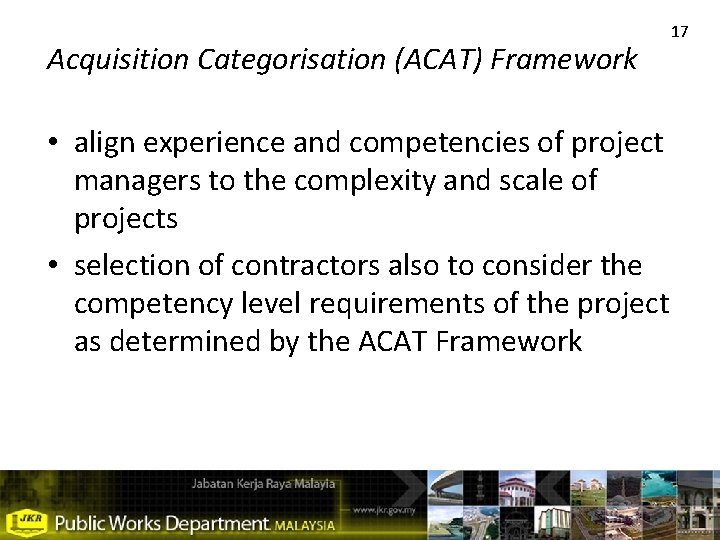 17

Acquisition Categorisation (ACAT) Framework

• align experience and competencies of project managers to the complexity and scale of projects
• selection of contractors also to consider the competency level requirements of the project as determined by the ACAT Framework

Jabatan Kerja Raya Malayia
www.jkr.gov.my
JKR
Public Works Department MALAYSIA